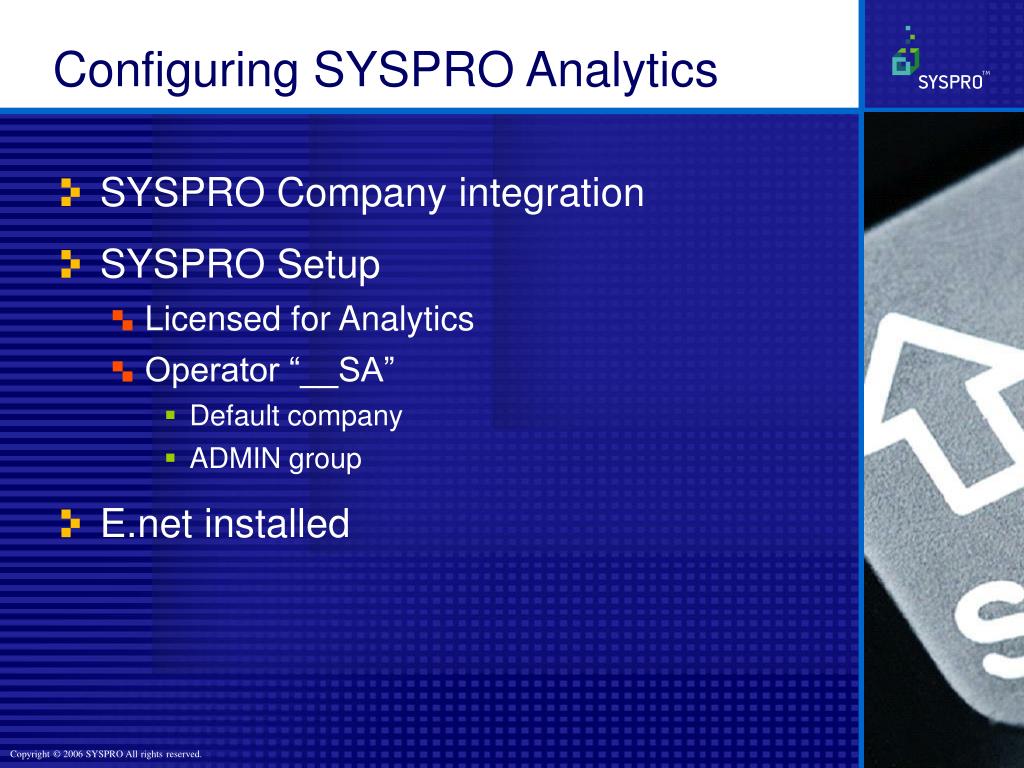 Configuring SYSPRO Analytics

SYSPRO™

SYSPRO Company integration

SYSPRO Setup

Licensed for Analytics

Operator “__SA”

Default company

ADMIN group

E.net installed

Copyright © 2006 SYSPRO All rights reserved.